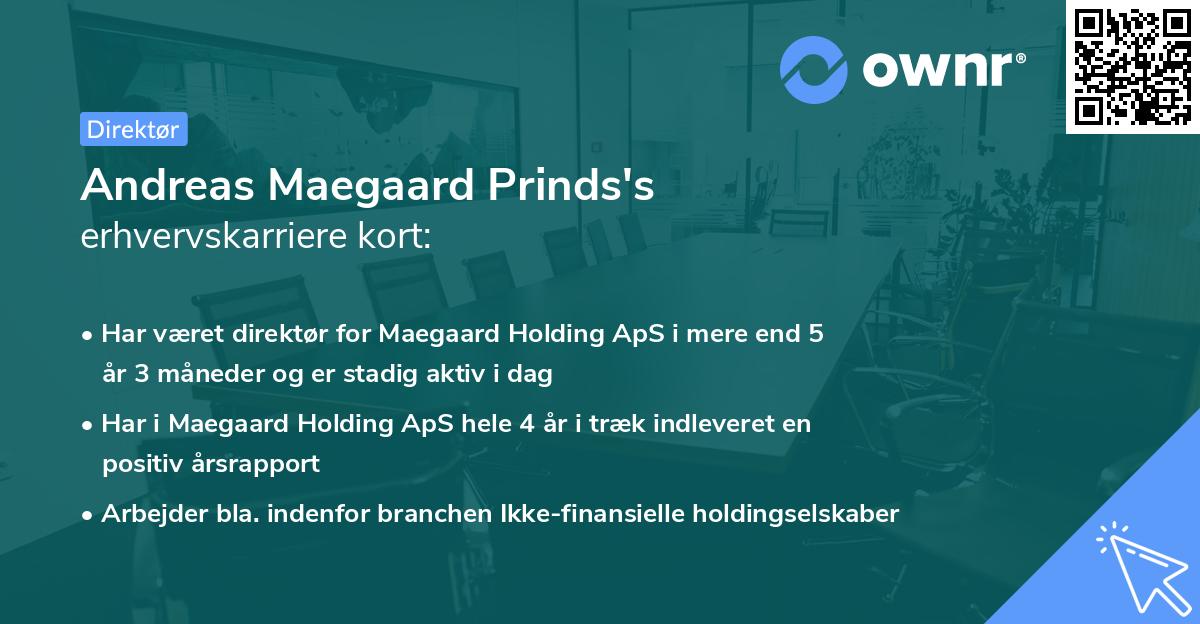 ownr®

Direktør

Andreas Maegaard Prinds's
erhvervskarriere kort:

• Har været direktør for Maegaard Holding ApS i mere end 5 år 3 måneder og er stadig aktiv i dag
• Har i Maegaard Holding ApS hele 4 år i træk indleveret en positiv årsrapport
• Arbejder bla. indenfor branchen Ikke-finansielle holdingselskaber